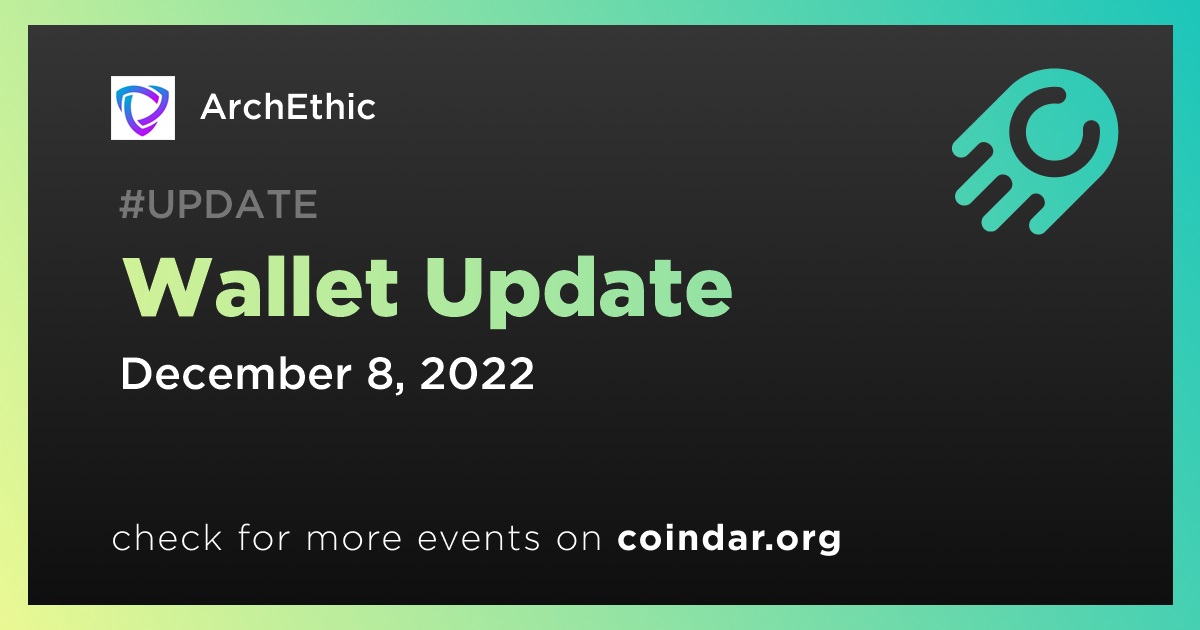 ArchEthic

#UPDATE

Wallet Update

December 8, 2022

check for more events on coindar.org